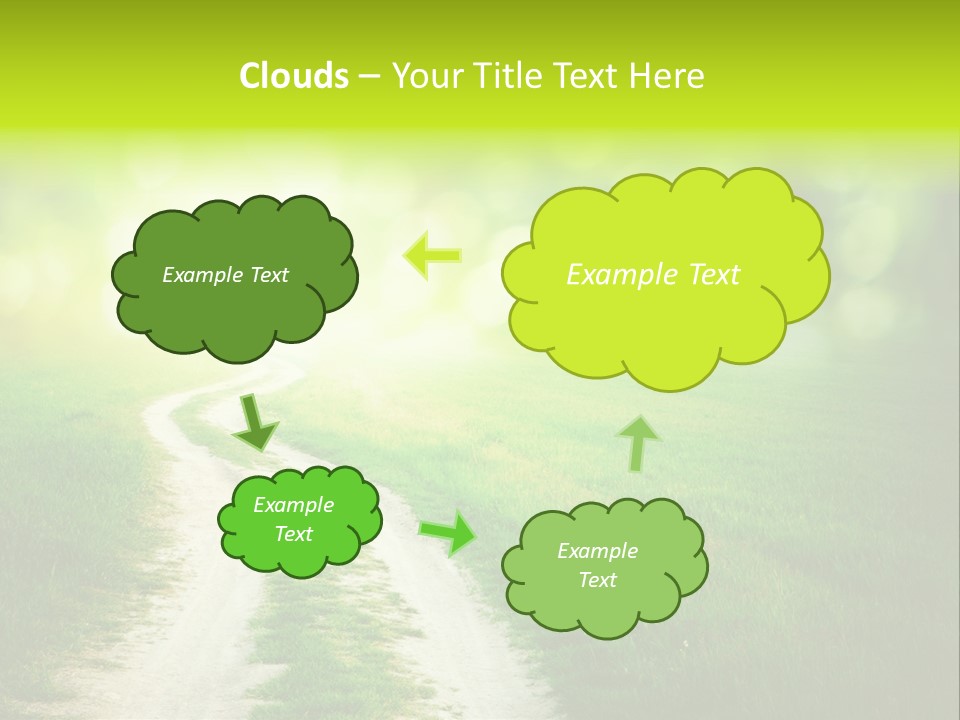 Clouds – Your Title Text Here

Example Text

Example Text

Example Text

Example Text